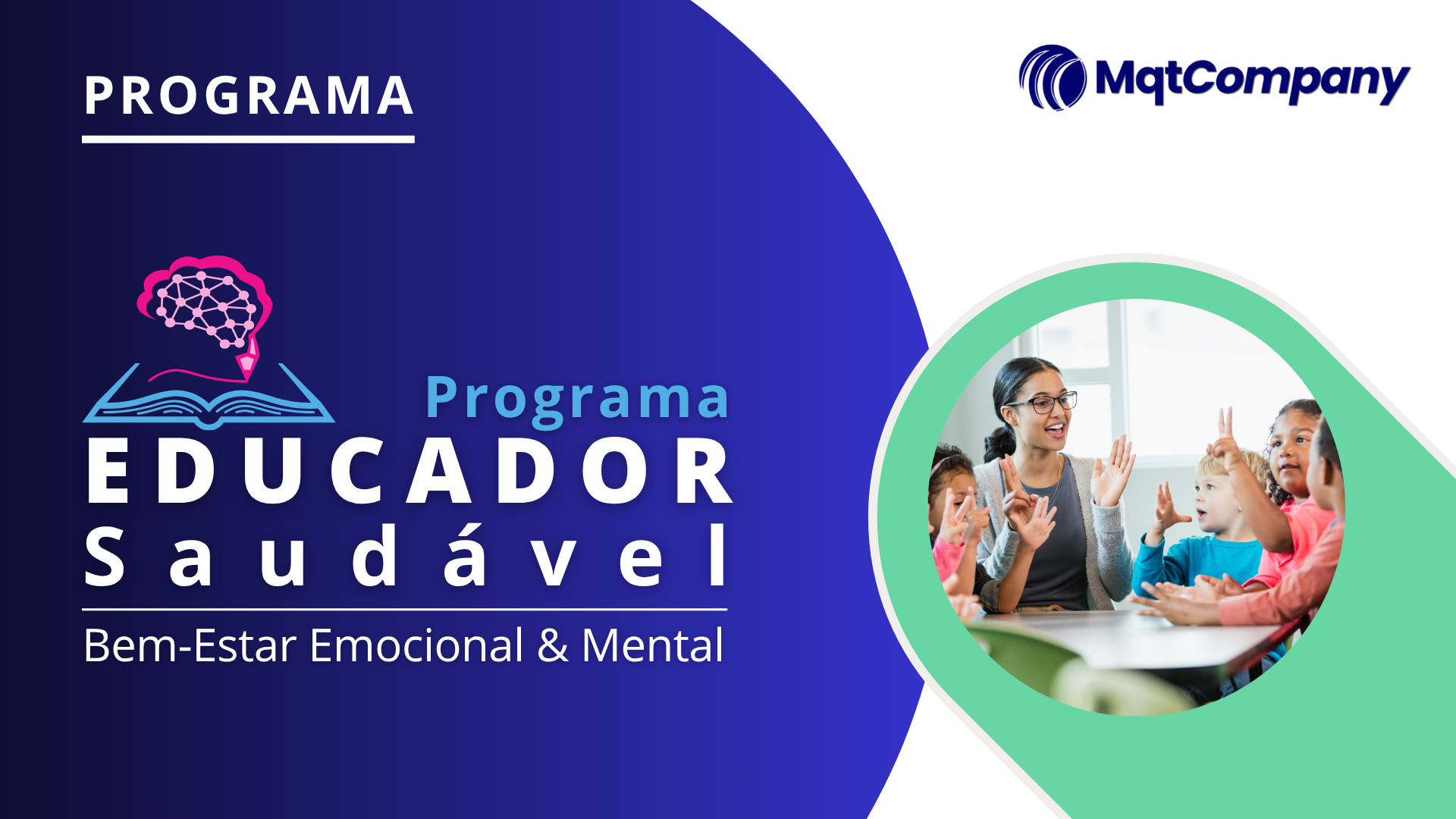 PROGRAMA

MqtCompany

Programa
EDUCADOR
Saudável
Bem-Estar Emocional & Mental